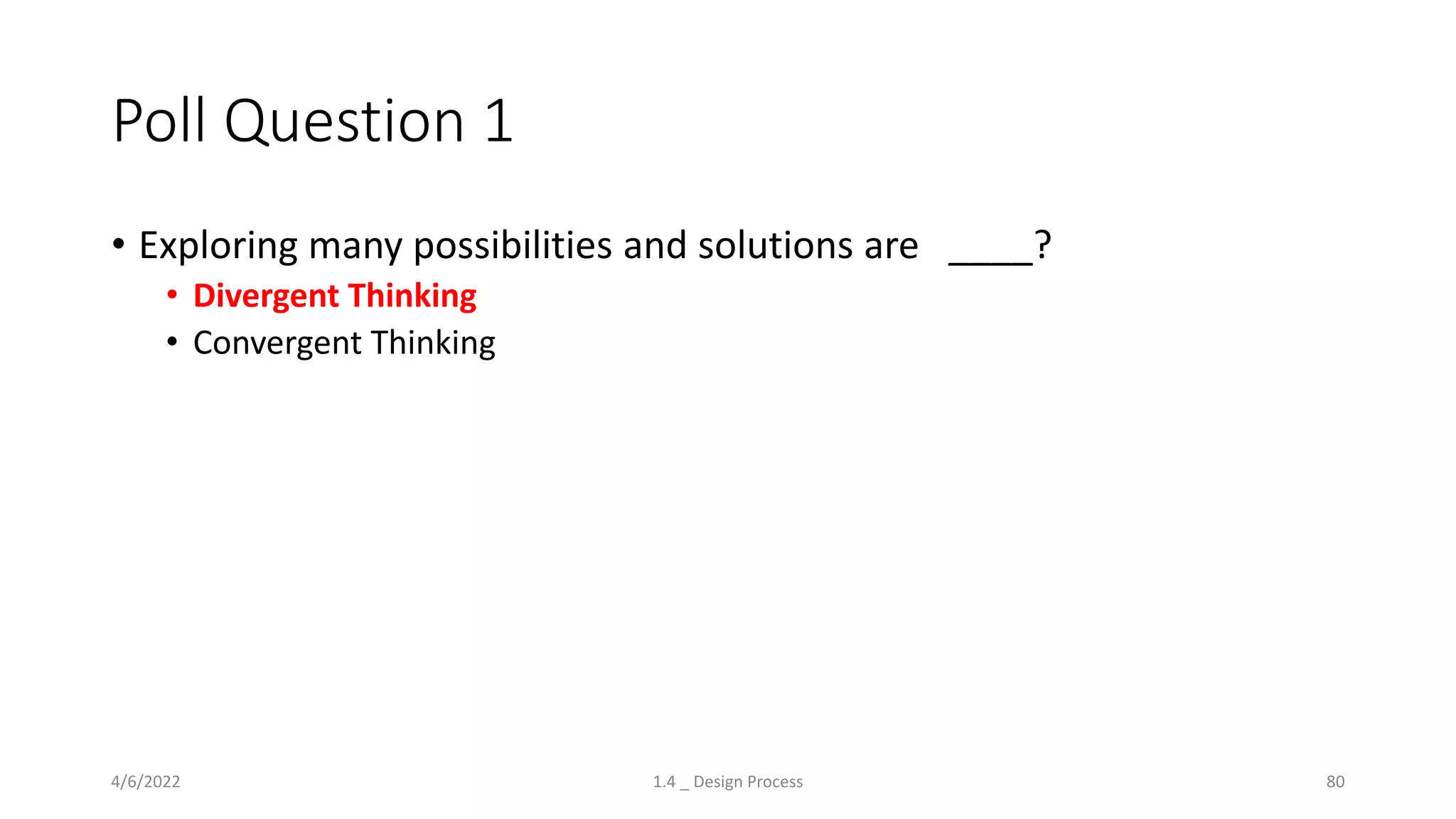 Poll Question 1

• Exploring many possibilities and solutions are ____?
  • Divergent Thinking
  • Convergent Thinking

4/6/2022

1.4 _ Design Process

80